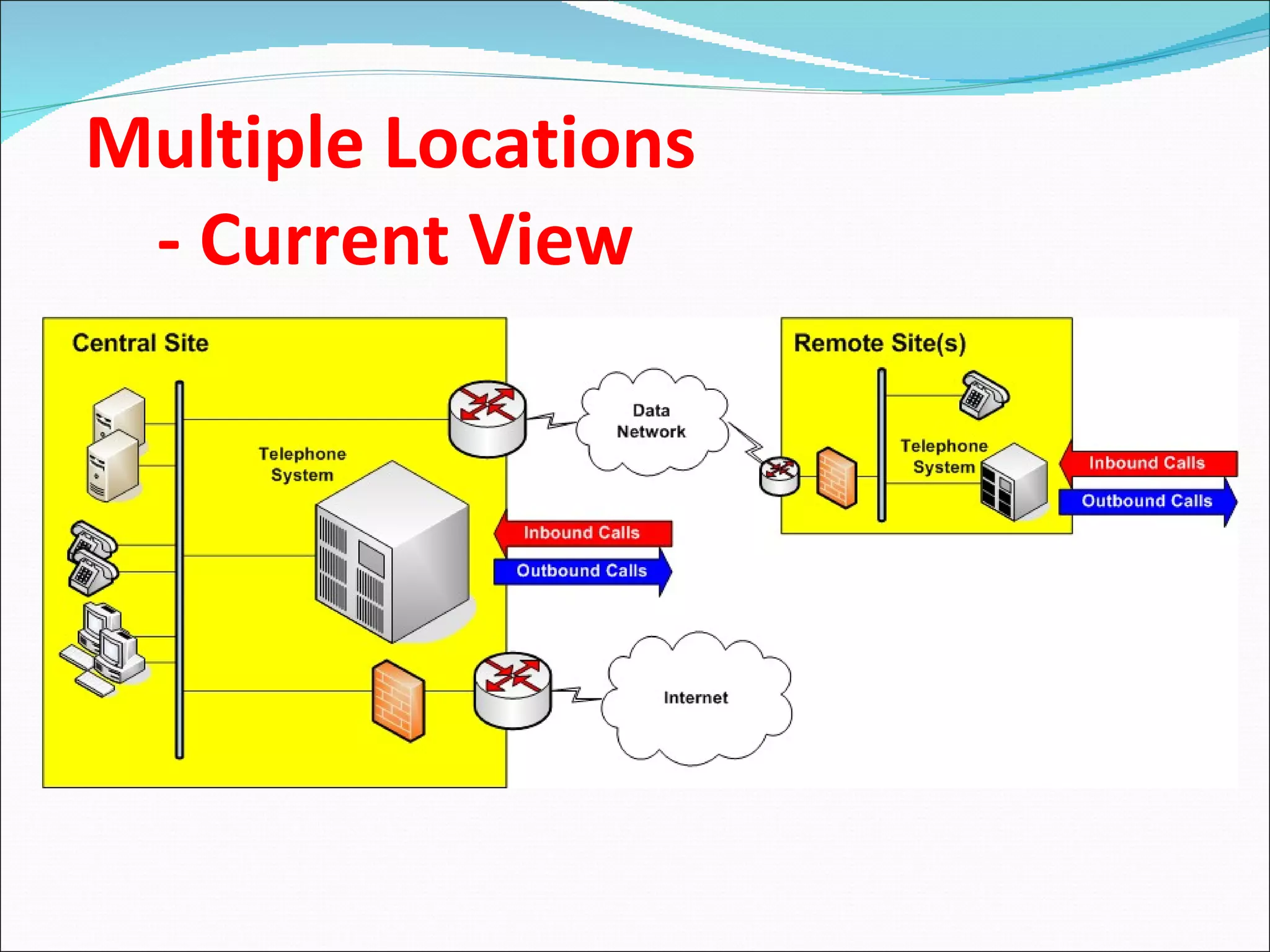 Multiple Locations
- Current View

Central Site

Telephone System

Inbound Calls

Outbound Calls

Data Network

Internet

Remote Site(s)

Telephone System

Inbound Calls

Outbound Calls